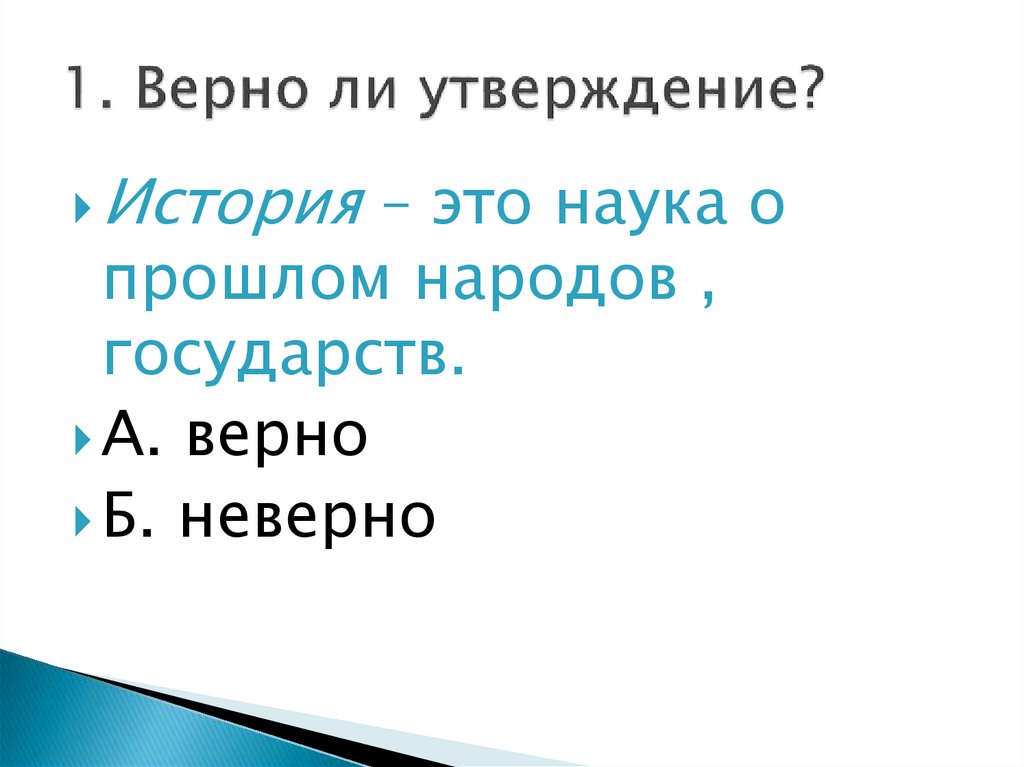 1. Верно ли утверждение?

История – это наука о прошлом народов , государств.

А. верно

Б. неверно